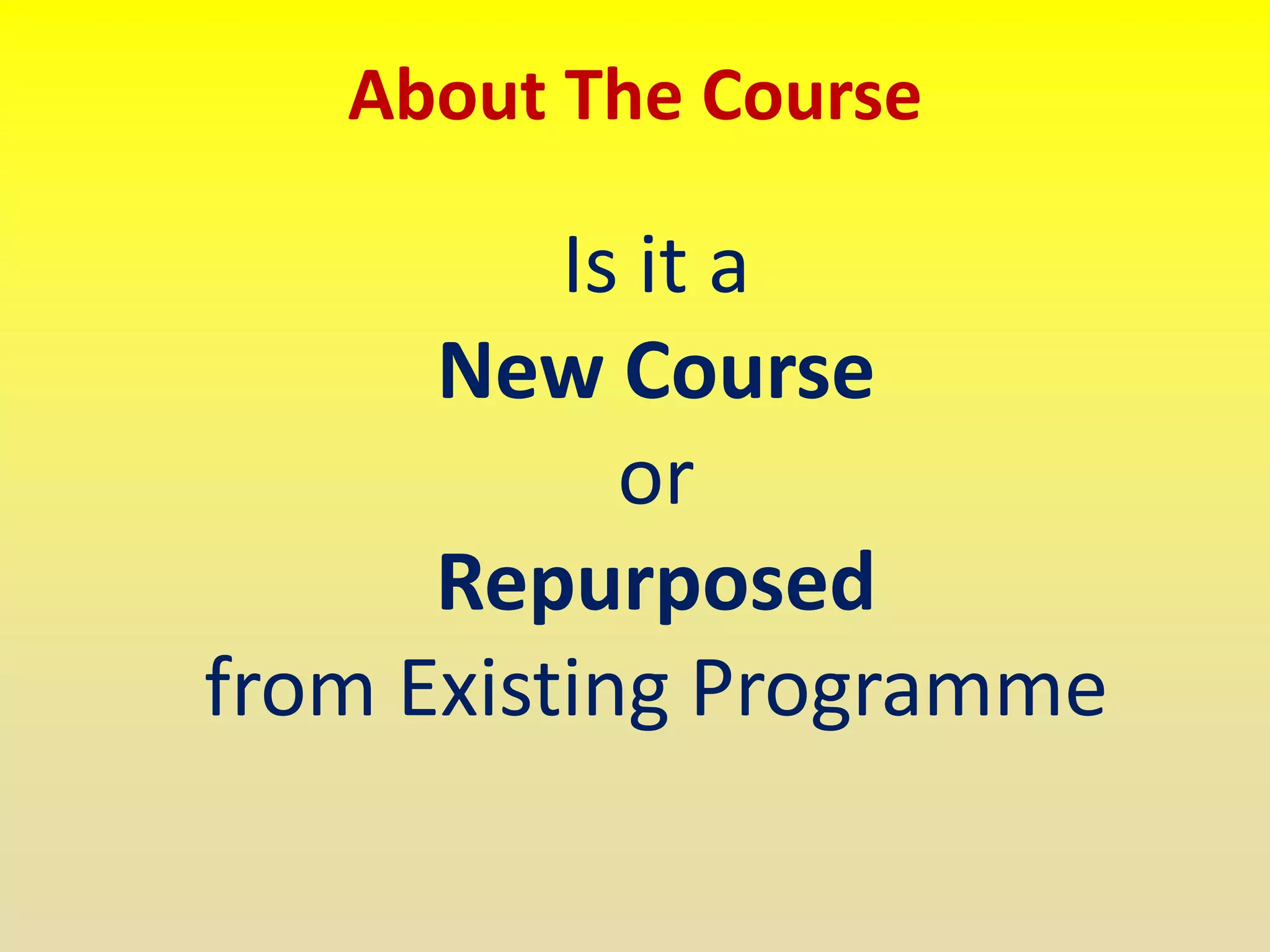 About The Course

Is it a
New Course
or
Repurposed
from Existing Programme